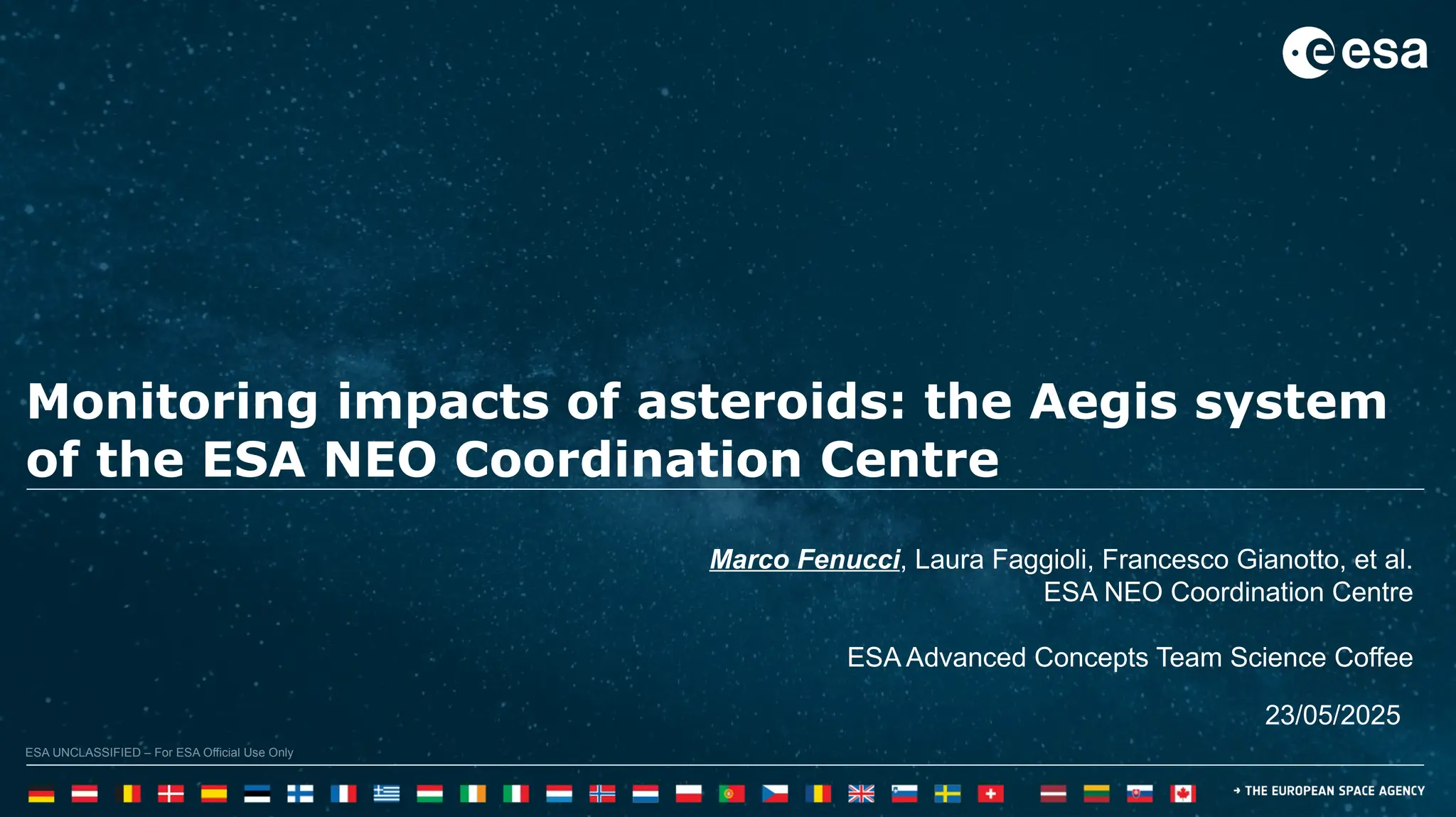 esa

Monitoring impacts of asteroids: the Aegis system of the ESA NEO Coordination Centre

Marco Fenucci, Laura Faggioli, Francesco Gianotto, et al.
ESA NEO Coordination Centre

ESA Advanced Concepts Team Science Coffee

23/05/2025

ESA UNCLASSIFIED – For ESA Official Use Only

→ THE EUROPEAN SPACE AGENCY